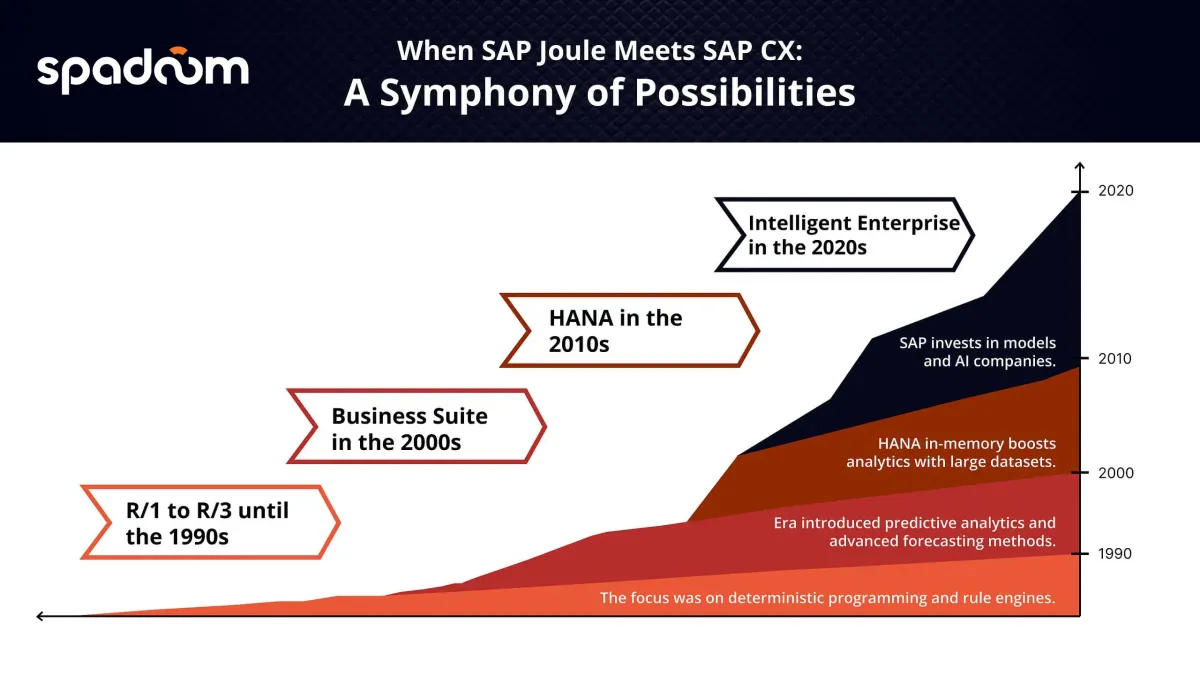 spadoom

When SAP Joule Meets SAP CX:
A Symphony of Possibilities

Intelligent Enterprise in the 2020s

HANA in the 2010s

Business Suite in the 2000s

R/1 to R/3 until the 1990s

2020

SAP invests in models and AI companies.

2010

HANA in-memory boosts analytics with large datasets.

2000

Era introduced predictive analytics and advanced forecasting methods.

1990

The focus was on deterministic programming and rule engines.